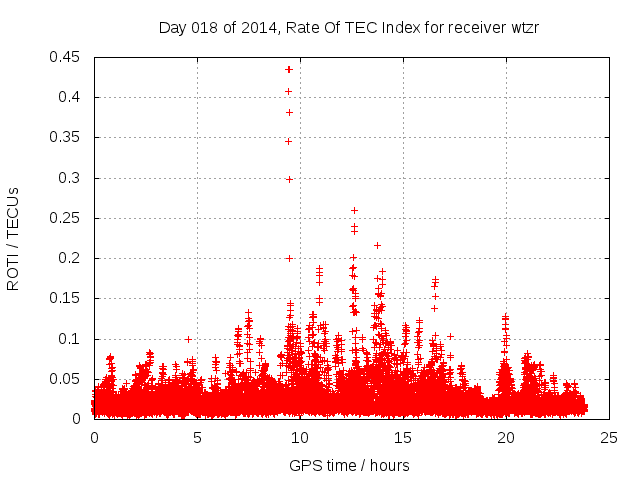 Day 018 of 2014, Rate Of TEC Index for receiver wtzr

ROTI / TECUs

0.45
0.4
0.35
0.3
0.25
0.2
0.15
0.1
0.05
0

0
5
10
15
20
25

GPS time / hours